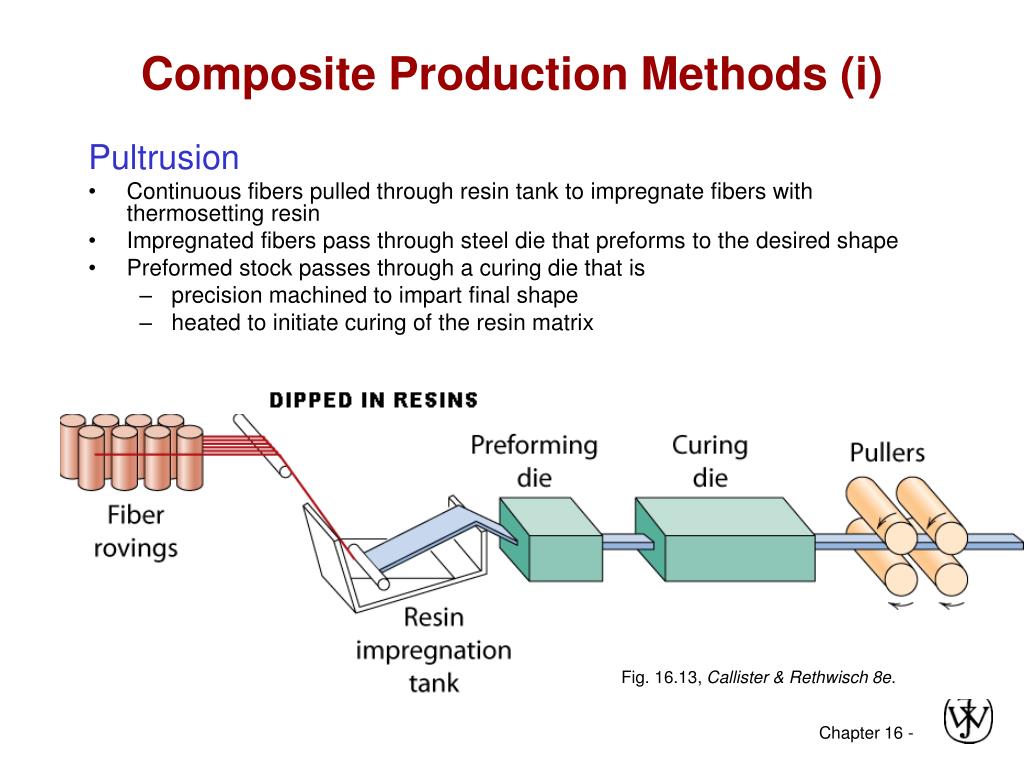 Composite Production Methods (i)

Pultrusion
• Continuous fibers pulled through resin tank to impregnate fibers with thermosetting resin
• Impregnated fibers pass through steel die that preforms to the desired shape
• Preformed stock passes through a curing die that is
– precision machined to impart final shape
– heated to initiate curing of the resin matrix

DIPPED IN RESINS

Fiber rovings

Resin impregnation tank

Preforming die

Curing die

Pullers

Fig. 16.13, Callister & Rethwisch 8e.

Chapter 16 -